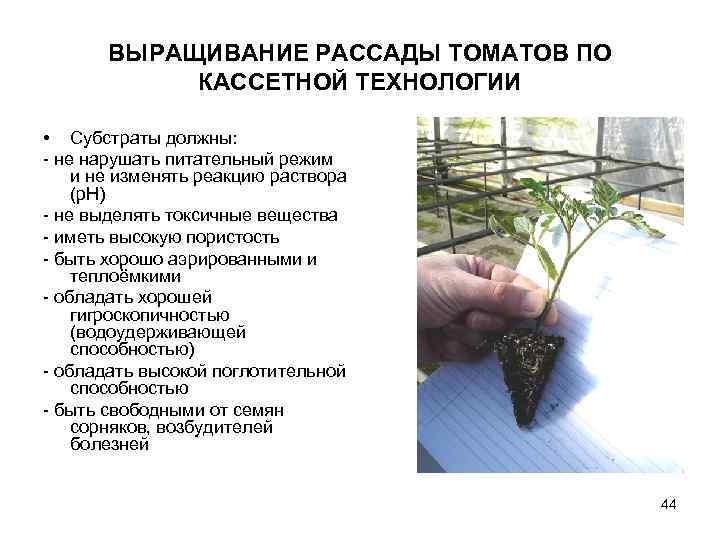 ВЫРАЩИВАНИЕ РАССАДЫ ТОМАТОВ ПО КАССЕТНОЙ ТЕХНОЛОГИИ

• Субстраты должны:
- не нарушать питательный режим и не изменять реакцию раствора (pH)
- не выделять токсичные вещества
- иметь высокую пористость
- быть хорошо аэрированными и теплоёмкими
- обладать хорошей гигроскопичностью (водоудерживающей способностью)
- обладать высокой поглотительной способностью
- быть свободными от семян сорняков, возбудителей болезней

44